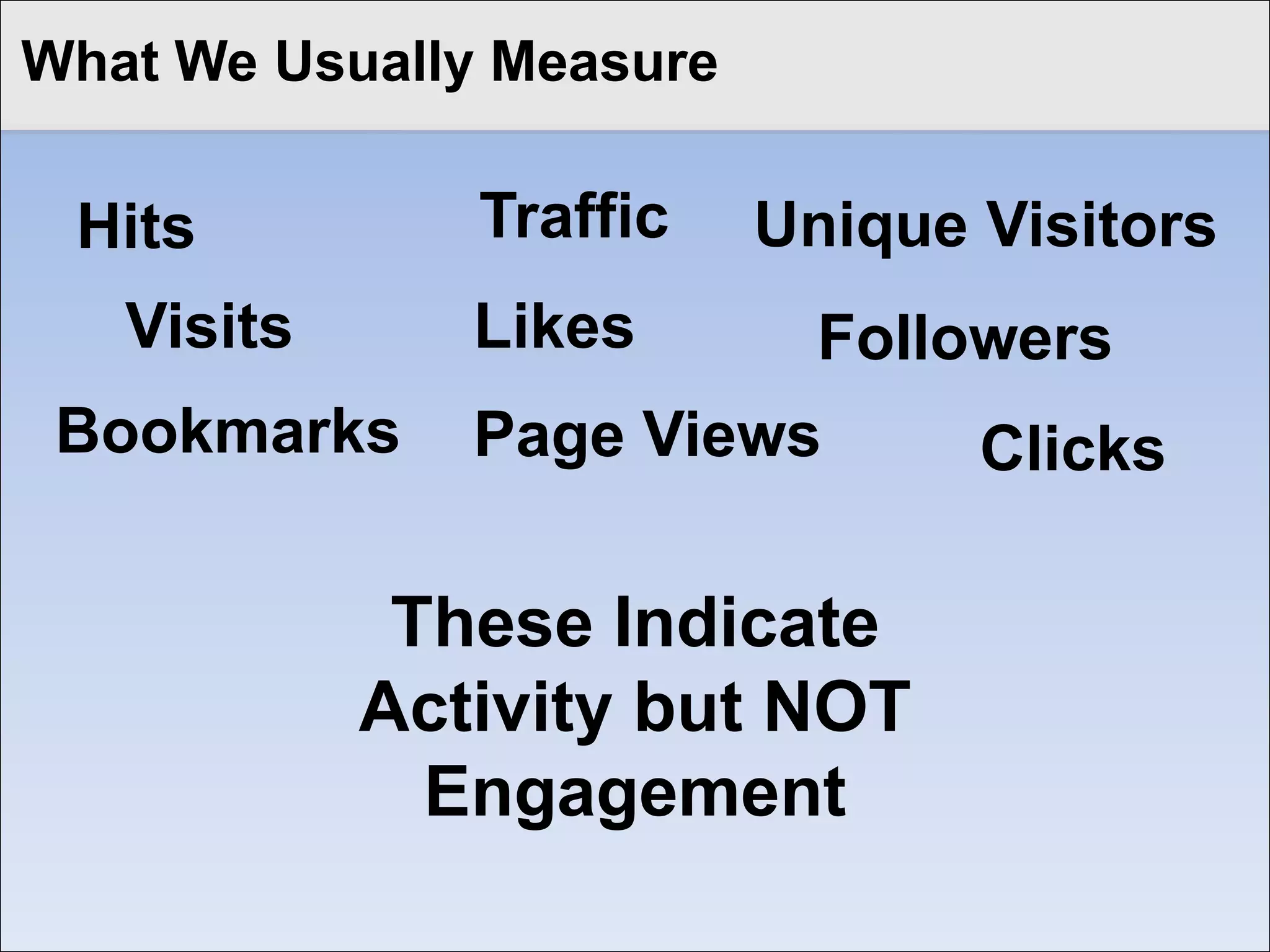 What We Usually Measure

Hits Traffic Unique Visitors

Visits Likes Followers

Bookmarks Page Views Clicks

These Indicate Activity but NOT Engagement